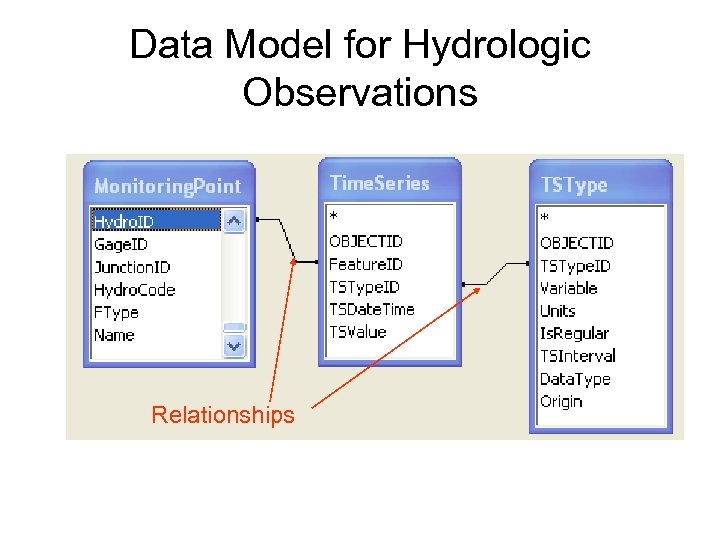 Data Model for Hydrologic Observations

MonitoringPoint
HydroID
GageID
JunctionID
HydroCode
FType
Name

TimeSeries
*
OBJECTID
FeatureID
TSTypeID
TSDateTime
TSValue

TSType
*
OBJECTID
TSTypeID
Variable
Units
IsRegular
TSInterval
DataType
Origin

Relationships